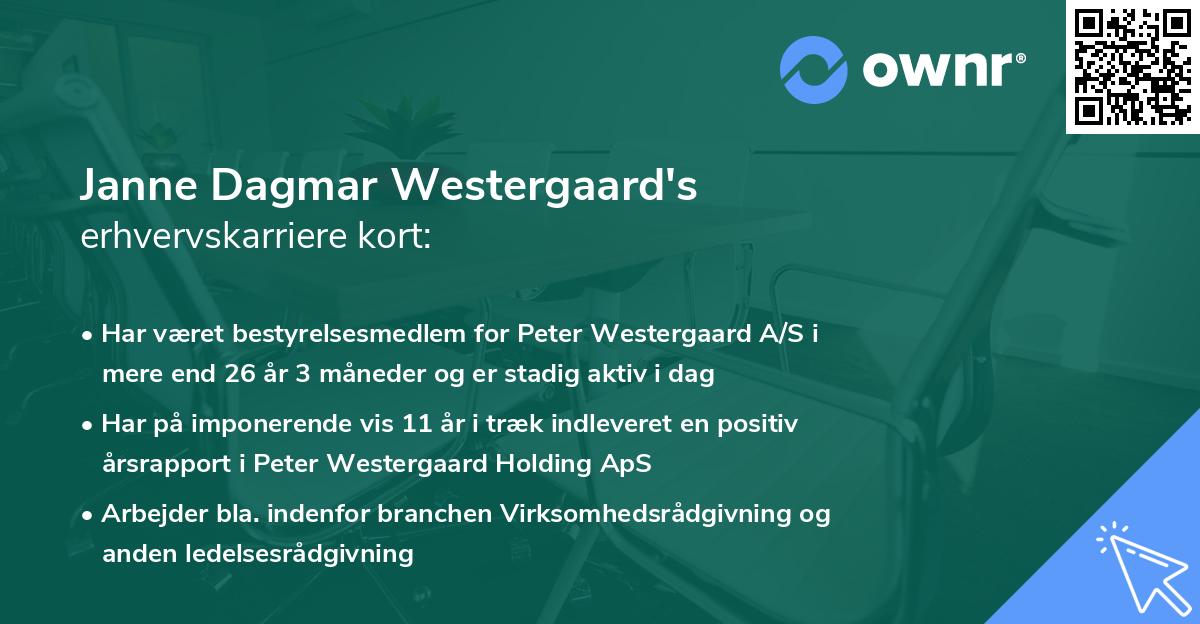 ownr®

Janne Dagmar Westergaard's erhvervskarriere kort:

• Har været bestyrelsesmedlem for Peter Westergaard A/S i mere end 26 år 3 måneder og er stadig aktiv i dag

• Har på imponerende vis 11 år i træk indleveret en positiv årsrapport i Peter Westergaard Holding ApS

• Arbejder bla. indenfor branchen Virksomhedsrådgivning og anden ledelsesrådgivning